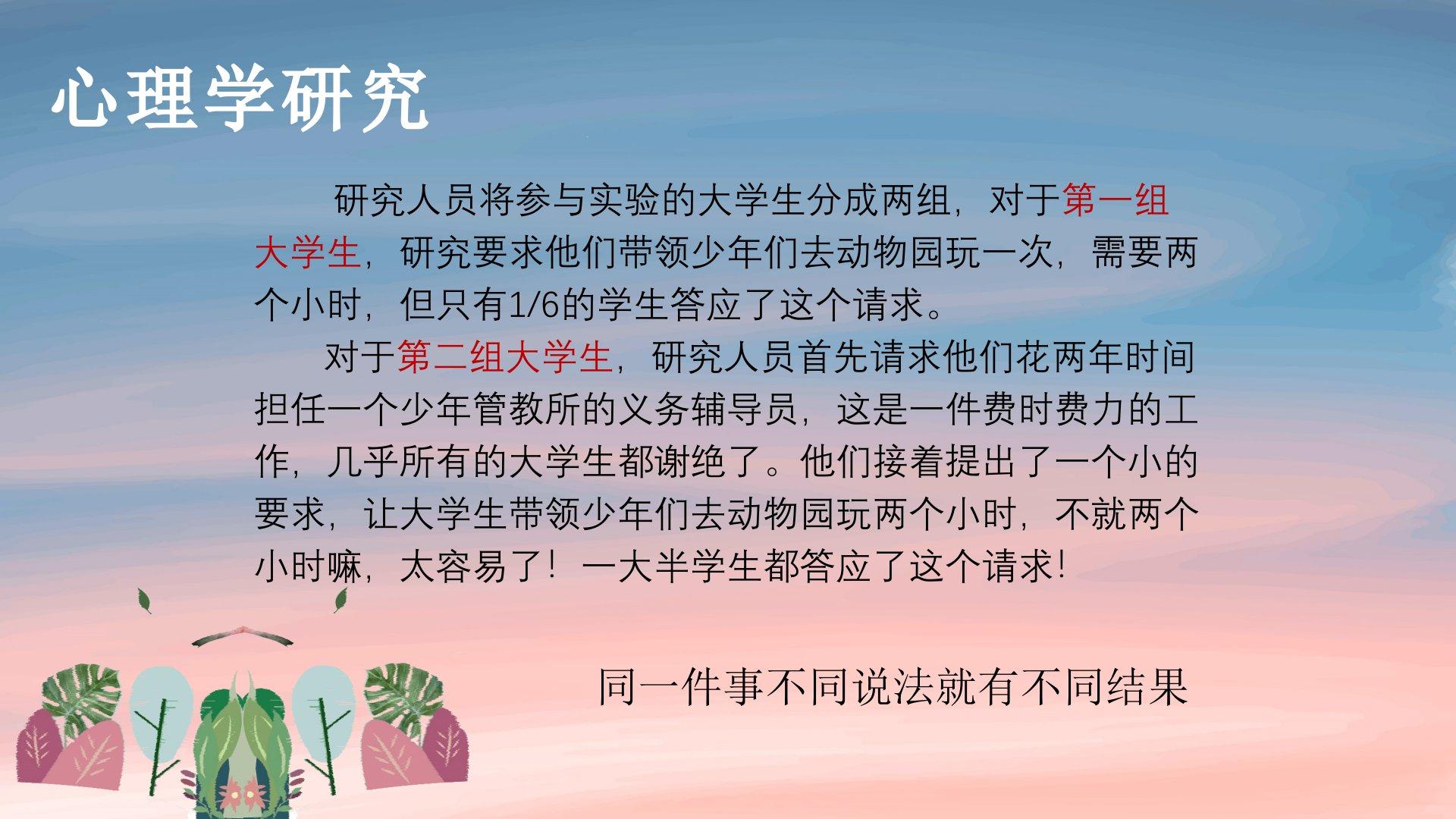 心理学研究

研究人员将参与实验的大学生分成两组，对于第一组大学生，研究要求他们带领少年们去动物园玩一次，需要两个小时，但只有1/6的学生答应了这个请求。

对于第二组大学生，研究人员首先请求他们花两年时间担任一个少年管教所的义务辅导员，这是一件费时费力的工作，几乎所有的大学生都谢绝了。他们接着提出了一个小的要求，让大学生带领少年们去动物园玩两个小时，不就两个小时嘛，太容易了！一大半学生都答应了这个请求！

同一件事不同说法就有不同结果